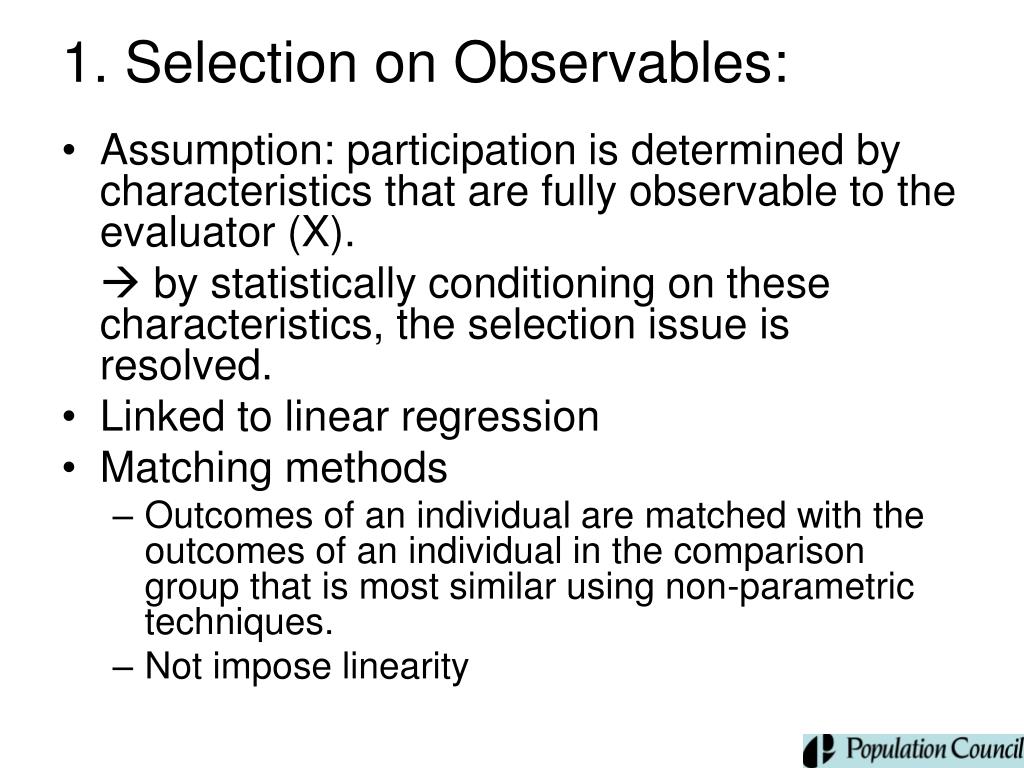 1. Selection on Observables:

• Assumption: participation is determined by characteristics that are fully observable to the evaluator (X).

→ by statistically conditioning on these characteristics, the selection issue is resolved.

• Linked to linear regression
• Matching methods
– Outcomes of an individual are matched with the outcomes of an individual in the comparison group that is most similar using non-parametric techniques.
– Not impose linearity

Population Council